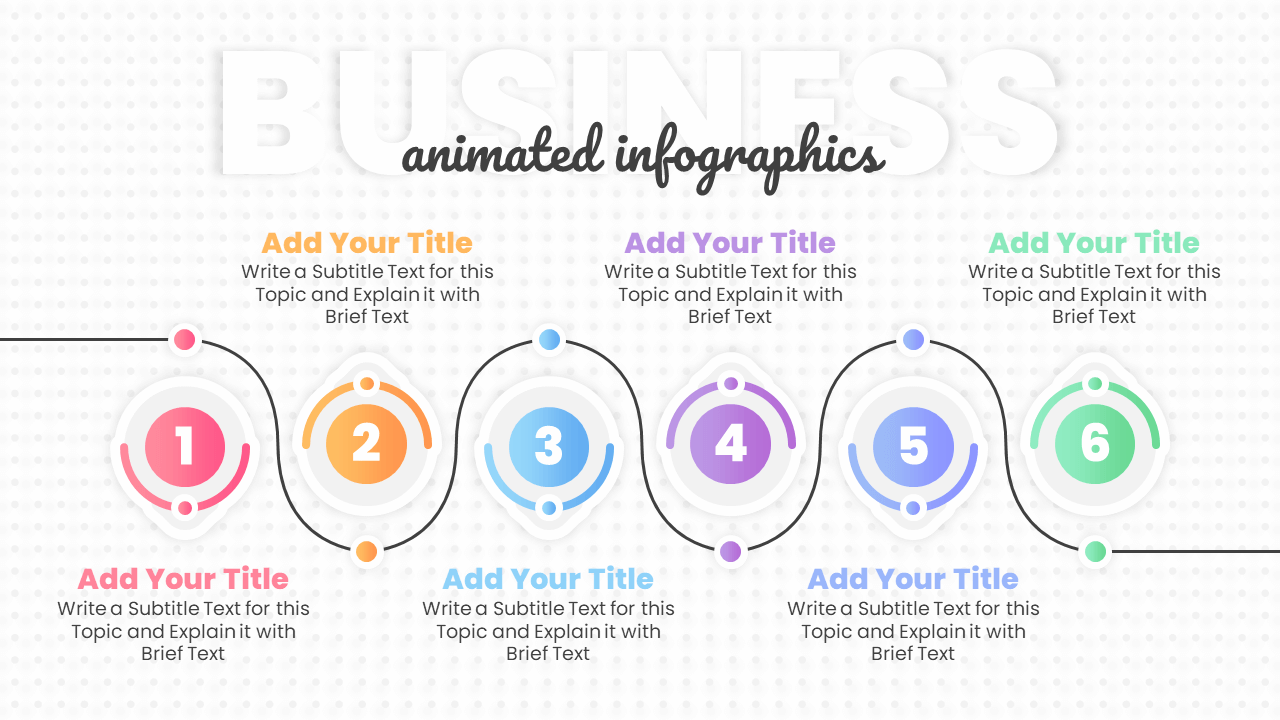 BUSINESS
animated infographics

Add Your Title
Write a Subtitle Text for this Topic and Explain it with Brief Text

Add Your Title
Write a Subtitle Text for this Topic and Explain it with Brief Text

Add Your Title
Write a Subtitle Text for this Topic and Explain it with Brief Text

1
2
3
4
5
6

Add Your Title
Write a Subtitle Text for this Topic and Explain it with Brief Text

Add Your Title
Write a Subtitle Text for this Topic and Explain it with Brief Text

Add Your Title
Write a Subtitle Text for this Topic and Explain it with Brief Text